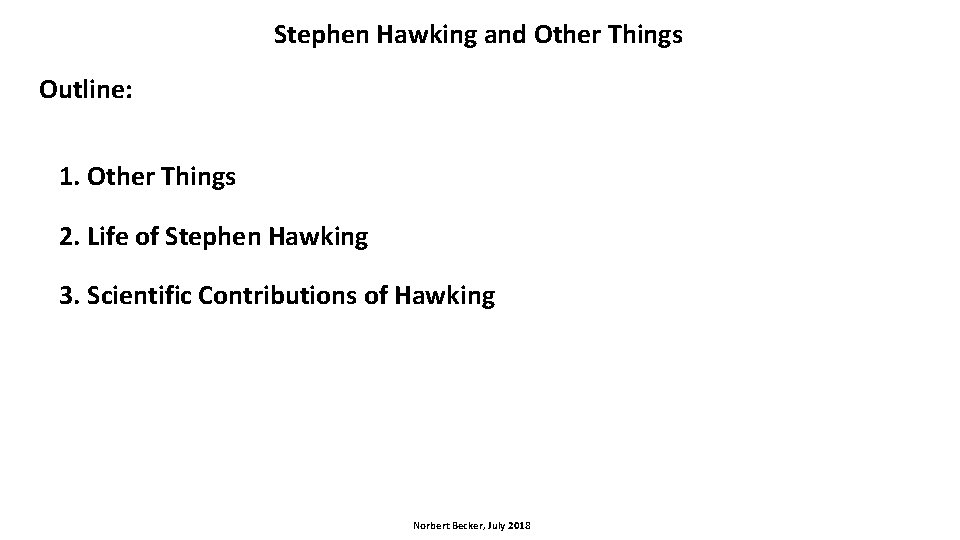 Stephen Hawking and Other Things

Outline:

1. Other Things

2. Life of Stephen Hawking

3. Scientific Contributions of Hawking

Norbert Becker, July 2018